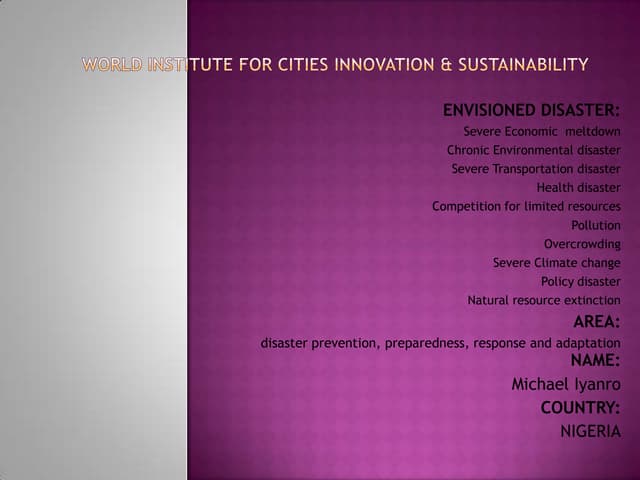 WORLD INSTITUTE FOR CITIES INNOVATION & SUSTAINABILITY

ENVISIONED DISASTER:

Severe Economic meltdown
Chronic Environmental disaster
Severe Transportation disaster
Health disaster
Competition for limited resources
Pollution
Overcrowding
Severe Climate change
Policy disaster
Natural resource extinction

AREA:

disaster prevention, preparedness, response and adaptation

NAME:

Michael Iyanro

COUNTRY:

NIGERIA